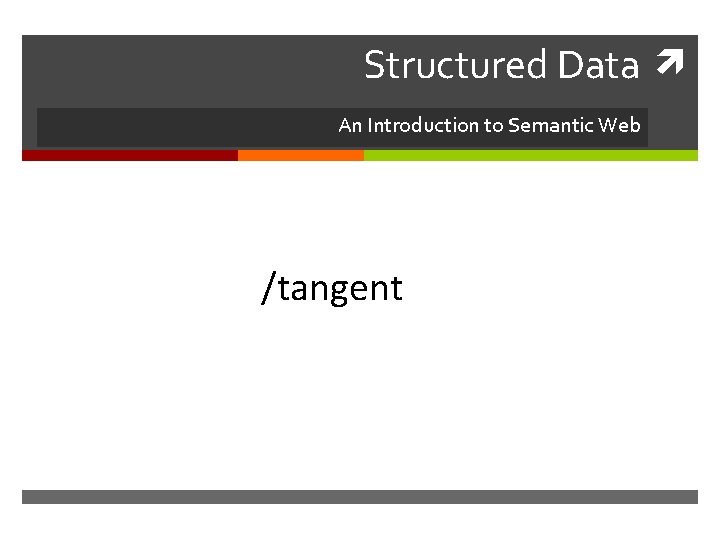 Structured Data

An Introduction to Semantic Web

/tangent